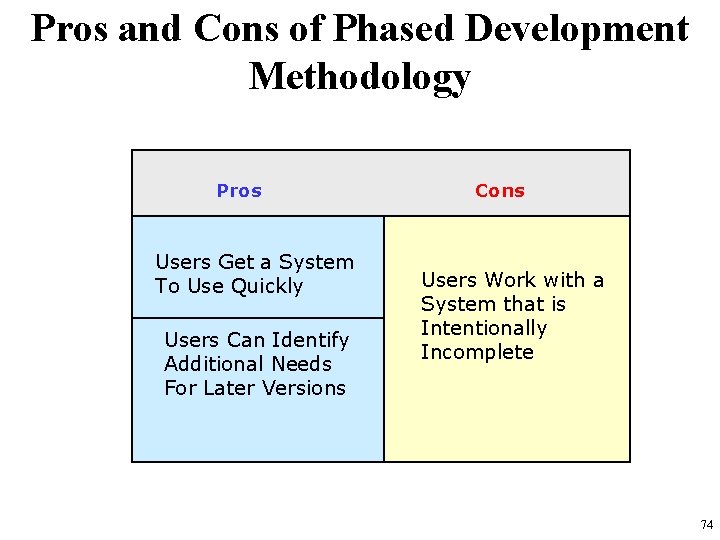 Pros and Cons of Phased Development Methodology

| Pros | Cons |
|---|---|
| Users Get a System To Use Quickly | Users Work with a System that is Intentionally Incomplete |
| Users Can Identify Additional Needs For Later Versions | |

74